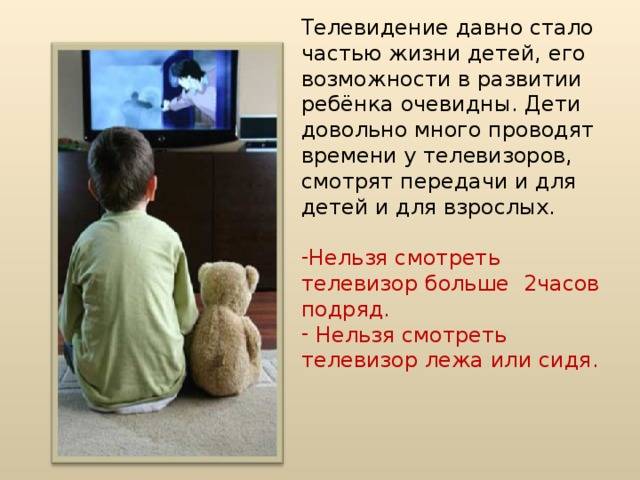 Телевидение давно стало частью жизни детей, его возможности в развитии ребёнка очевидны. Дети довольно много проводят времени у телевизоров, смотрят передачи и для детей и для взрослых.

-Нельзя смотреть телевизор больше 2часов подряд.
- Нельзя смотреть телевизор лежа или сидя.